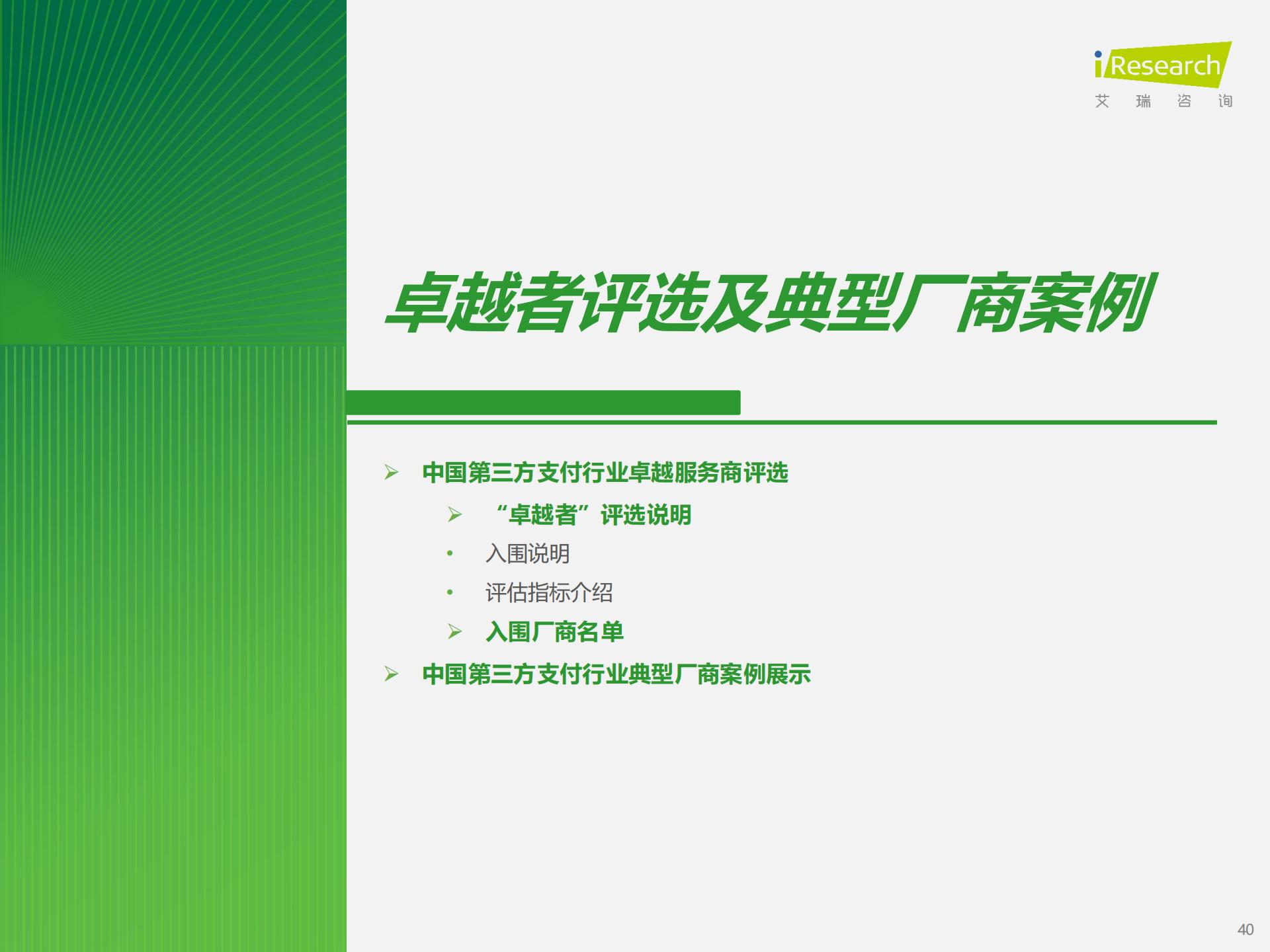 iResearch
艾 瑞 咨 询

卓越者评选及典型厂商案例

➢ 中国第三方支付行业卓越服务商评选

➢ “卓越者”评选说明

• 入围说明

• 评估指标介绍

➢ 入围厂商名单

➢ 中国第三方支付行业典型厂商案例展示

40